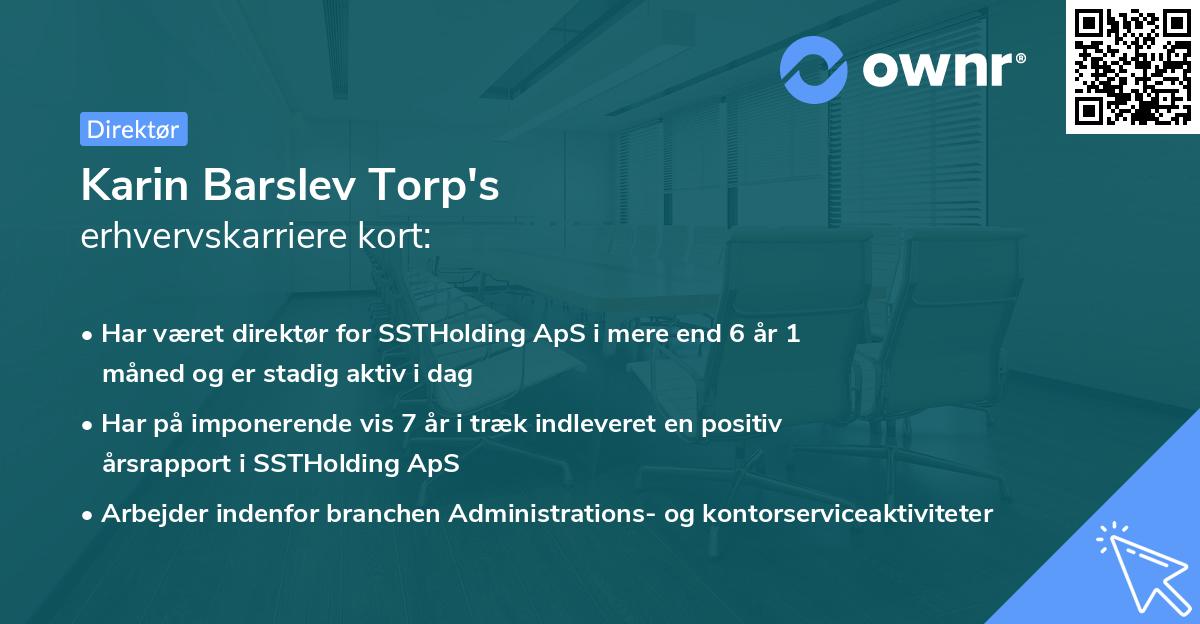 ownr®

Direktør

Karin Barslev Torp's
erhvervskarriere kort:

• Har været direktør for SSTHolding ApS i mere end 6 år 1 måned og er stadig aktiv i dag
• Har på imponerende vis 7 år i træk indleveret en positiv årsrapport i SSTHolding ApS
• Arbejder indenfor branchen Administrations- og kontorserviceaktiviteter